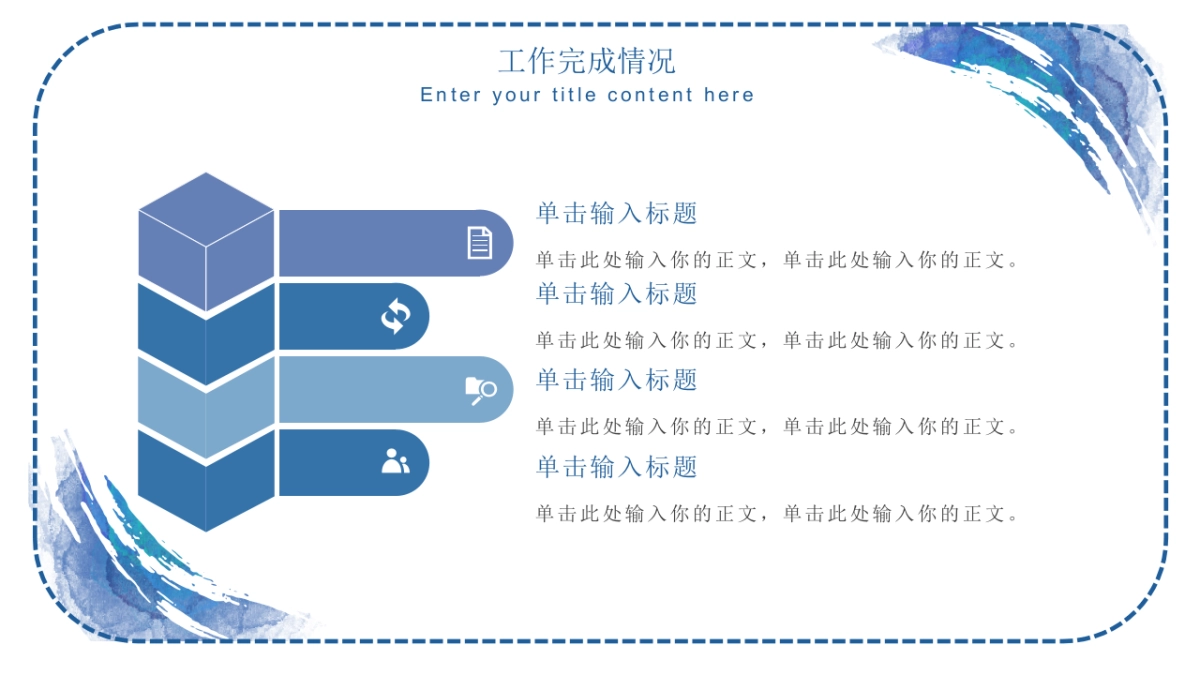 工作完成情况
Enter your title content here

单击输入标题

单击此处输入你的正文，单击此处输入你的正文。

单击输入标题

单击此处输入你的正文，单击此处输入你的正文。

单击输入标题

单击此处输入你的正文，单击此处输入你的正文。

单击输入标题

单击此处输入你的正文，单击此处输入你的正文。